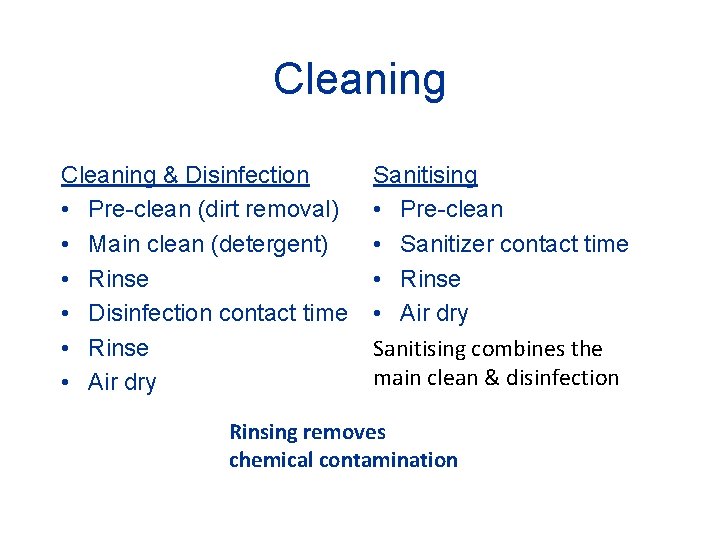 Cleaning

Cleaning & Disinfection
• Pre-clean (dirt removal)
• Main clean (detergent)
• Rinse
• Disinfection contact time
• Rinse
• Air dry

Sanitising
• Pre-clean
• Sanitizer contact time
• Rinse
• Air dry

Sanitising combines the main clean & disinfection

Rinsing removes chemical contamination